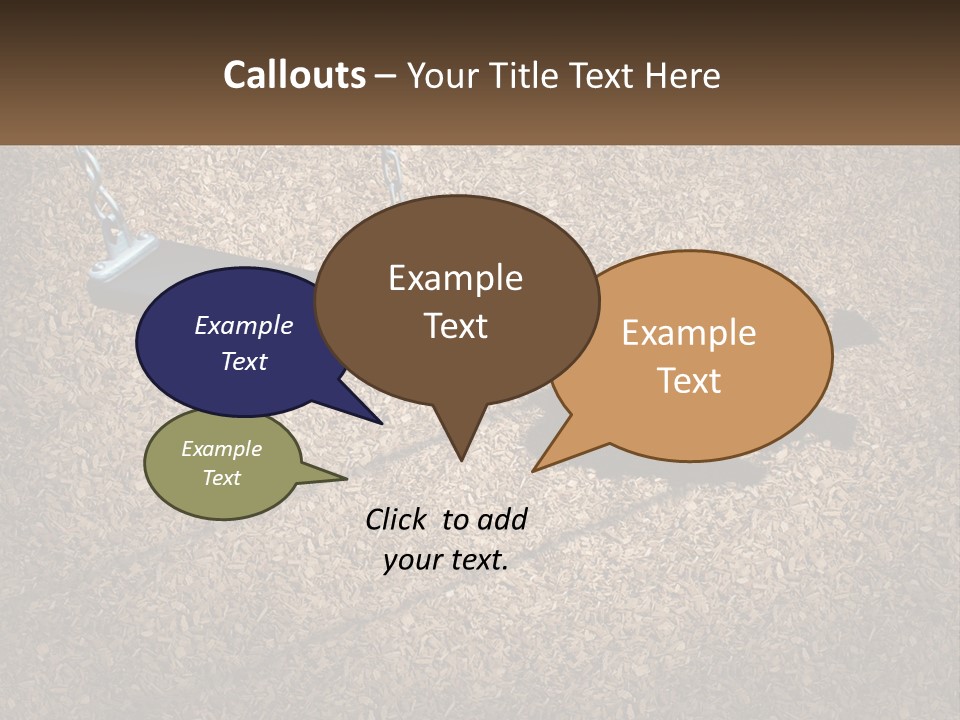 Callouts – Your Title Text Here

Example Text

Example Text

Example Text

Example Text

Click to add your text.